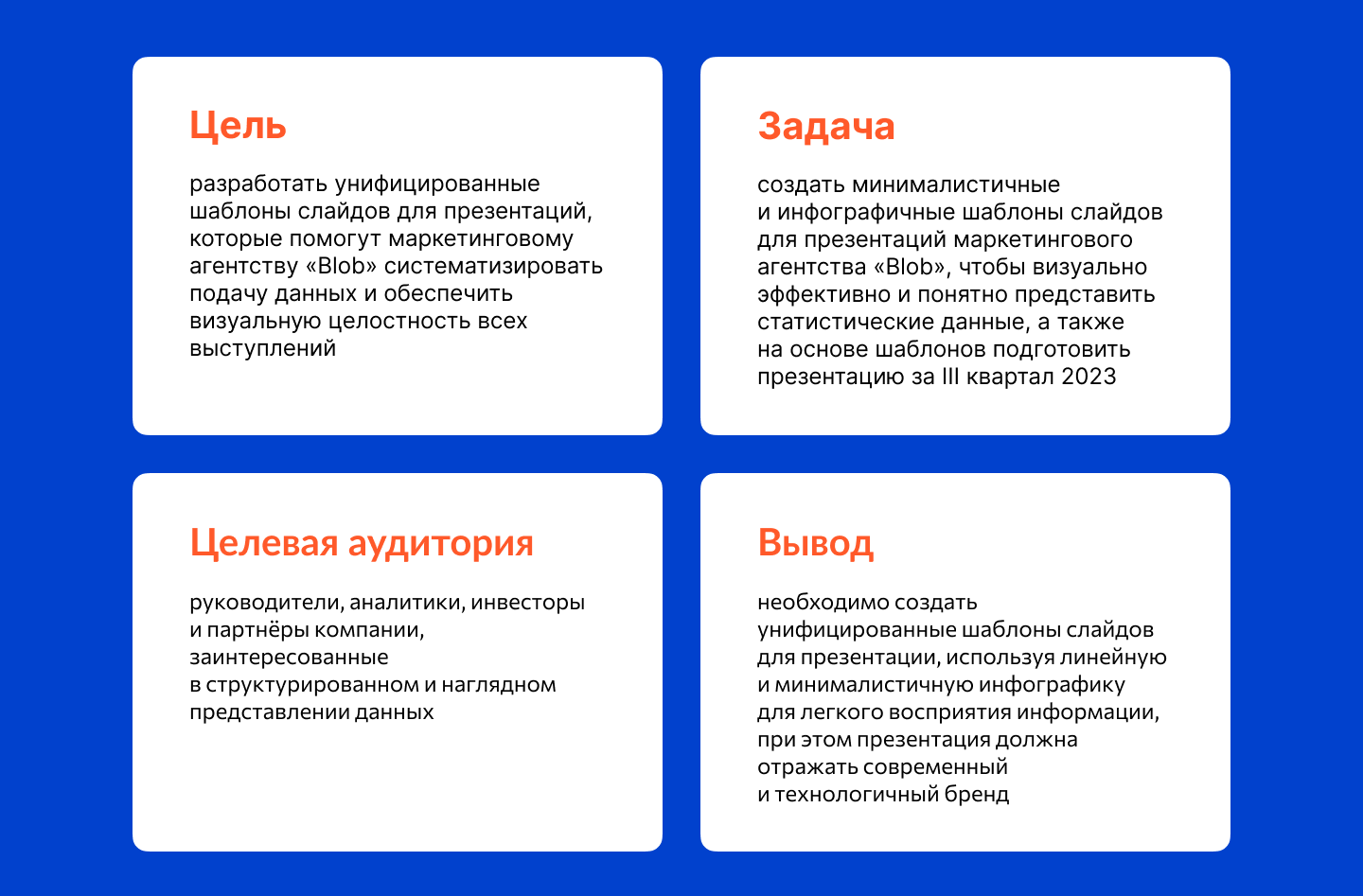 Цель

разработать унифицированные шаблоны слайдов для презентаций, которые помогут маркетинговому агентству «Blob» систематизировать подачу данных и обеспечить визуальную целостность всех выступлений

Задача

создать минималистичные и инфографичные шаблоны слайдов для презентаций маркетингового агентства «Blob», чтобы визуально эффективно и понятно представить статистические данные, а также на основе шаблонов подготовить презентацию за III квартал 2023

Целевая аудитория

руководители, аналитики, инвесторы и партнёры компании, заинтересованные в структурированном и наглядном представлении данных

Вывод

необходимо создать унифицированные шаблоны слайдов для презентации, используя линейную и минималистичную инфографику для легкого восприятия информации, при этом презентация должна отражать современный и технологичный бренд